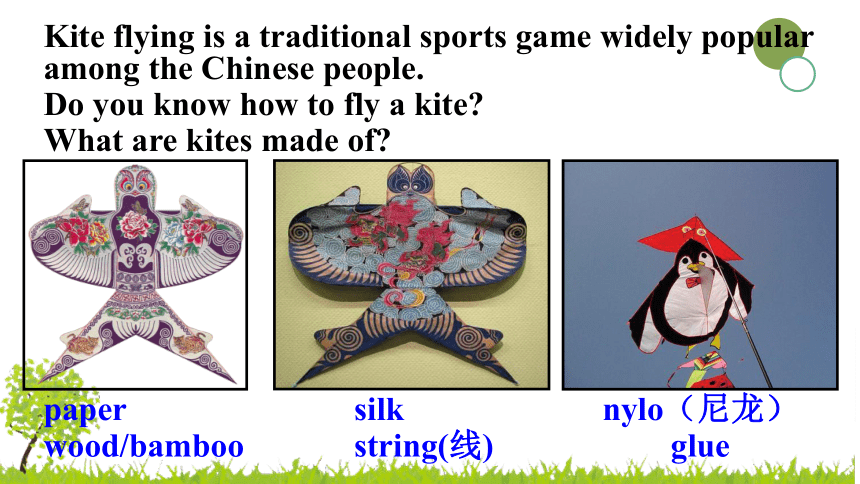 Kite flying is a traditional sports game widely popular among the Chinese people.
Do you know how to fly a kite?
What are kites made of?

paper
wood/bamboo

silk
string(线)

nylo（尼龙）
glue